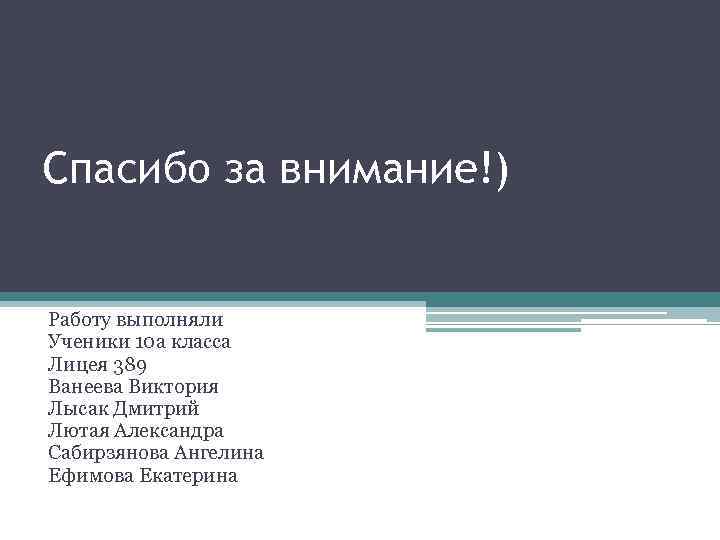 Спасибо за внимание!)

Работу выполняли
Ученики 10а класса
Лицея 389
Ванеева Виктория
Лысак Дмитрий
Лютая Александра
Сабирзянова Ангелина
Ефимова Екатерина